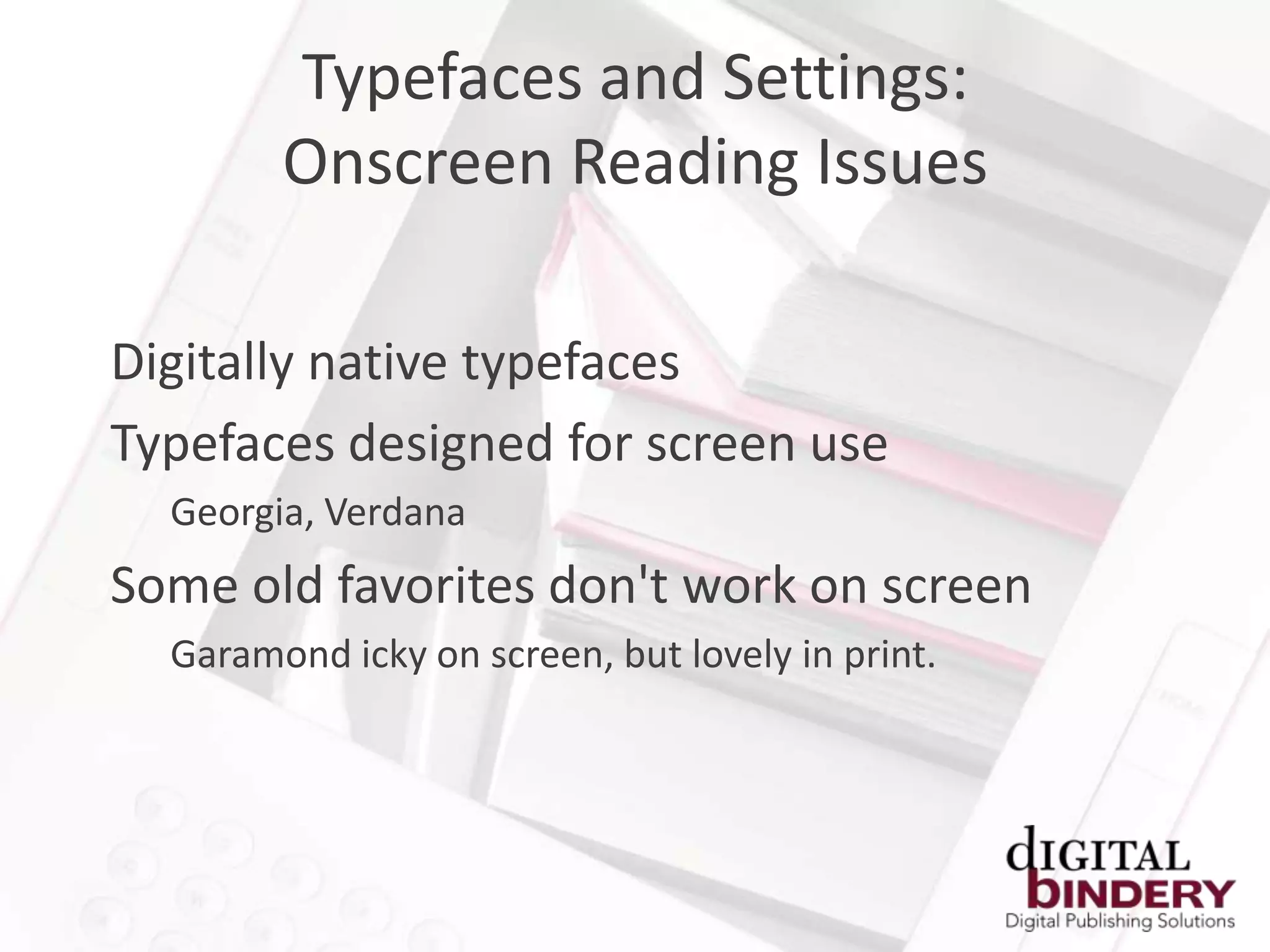 Typefaces and Settings: Onscreen Reading Issues

Digitally native typefaces

Typefaces designed for screen use

Georgia, Verdana

Some old favorites don't work on screen

Garamond icky on screen, but lovely in print.

dIGITAL
bINDERY
Digital Publishing Solutions